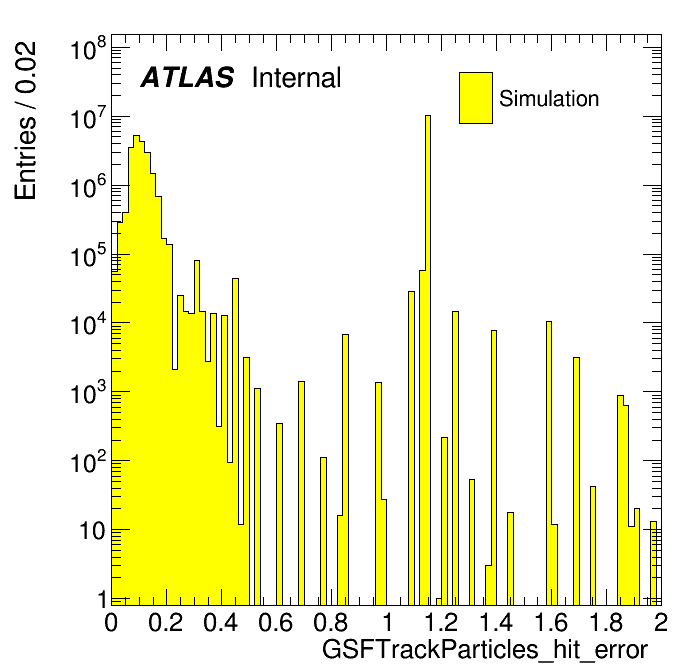 Entries / 0.02

$10^8$
$10^7$
$10^6$
$10^5$
$10^4$
$10^3$
$10^2$
10
1

ATLAS Internal

Simulation

0 0.2 0.4 0.6 0.8 1 1.2 1.4 1.6 1.8 2

GSFTrackParticles_hit_error